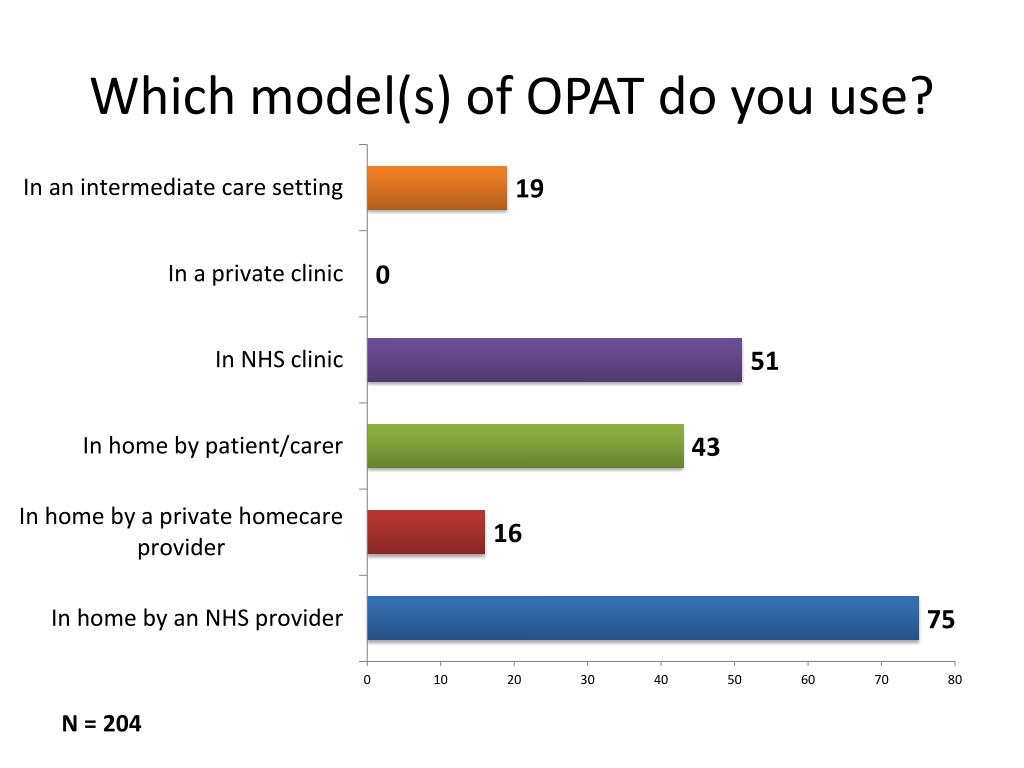 Which model(s) of OPAT do you use?

In an intermediate care setting 19

In a private clinic 0

In NHS clinic 51

In home by patient/carer 43

In home by a private homecare provider 16

In home by an NHS provider 75

0 10 20 30 40 50 60 70 80

N = 204